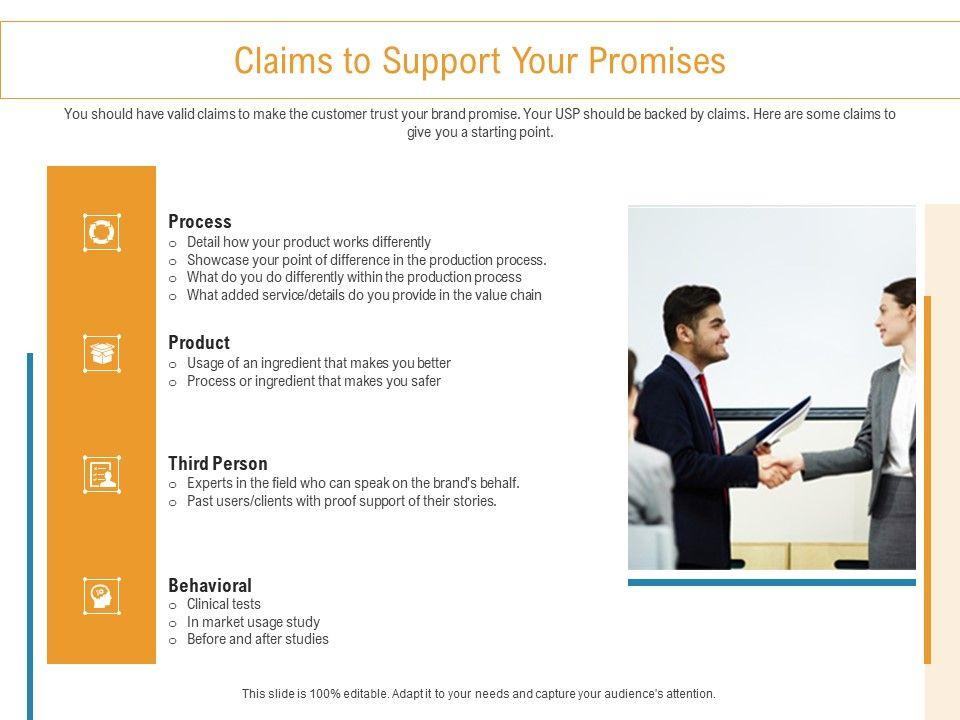 Claims to Support Your Promises

You should have valid claims to make the customer trust your brand promise. Your USP should be backed by claims. Here are some claims to give you a starting point.

Process
o Detail how your product works differently
o Showcase your point of difference in the production process.
o What do you do differently within the production process
o What added service/details do you provide in the value chain

Product
o Usage of an ingredient that makes you better
o Process or ingredient that makes you safer

Third Person
o Experts in the field who can speak on the brand's behalf.
o Past users/clients with proof support of their stories.

Behavioral
o Clinical tests
o In market usage study
o Before and after studies

This slide is 100% editable. Adapt it to your needs and capture your audience's attention.